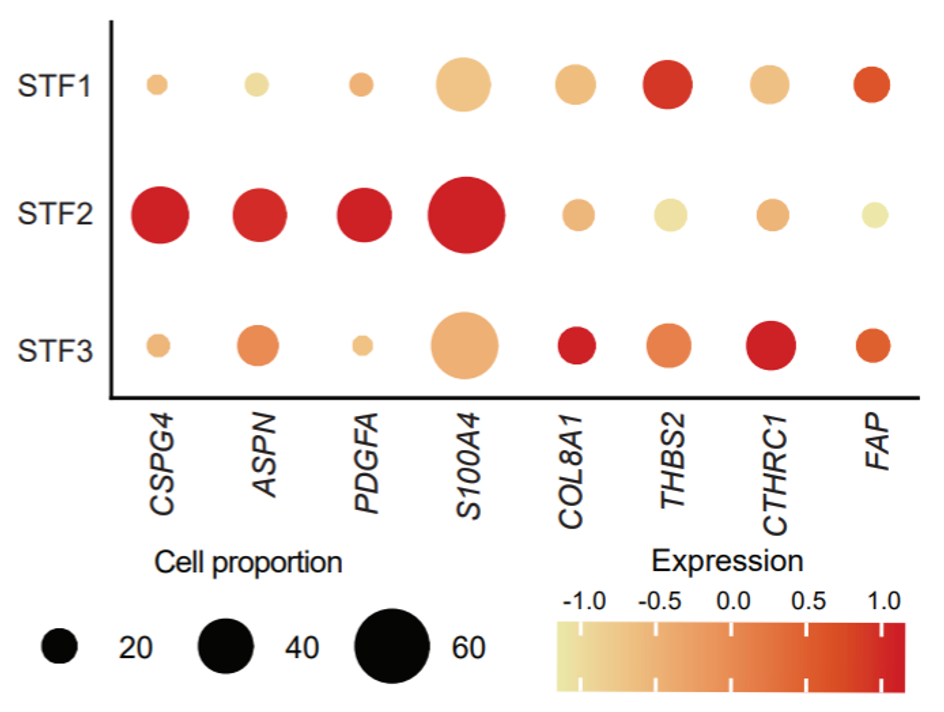 STF1
STF2
STF3
CSPG4
ASPN
PDGFA
S100A4
COL8A1
THBS2
CTHRC1
FAP

Cell proportion
20
40
60

Expression
-1.0
-0.5
0.0
0.5
1.0